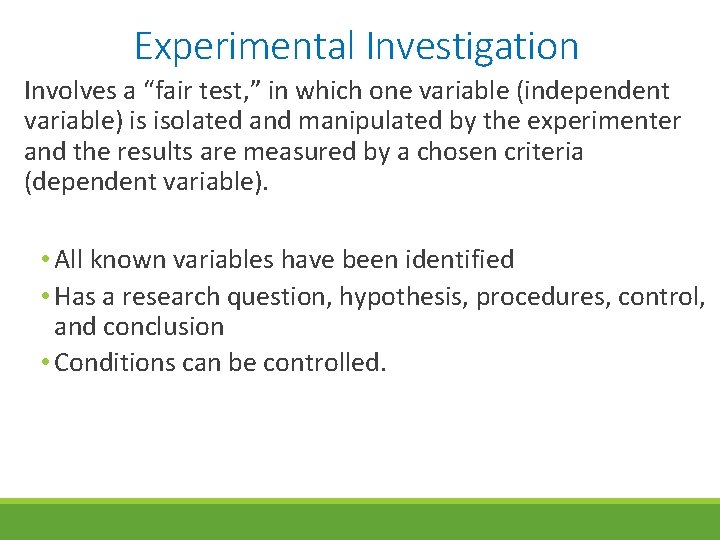 Experimental Investigation

Involves a “fair test,” in which one variable (independent variable) is isolated and manipulated by the experimenter and the results are measured by a chosen criteria (dependent variable).

• All known variables have been identified
• Has a research question, hypothesis, procedures, control, and conclusion
• Conditions can be controlled.